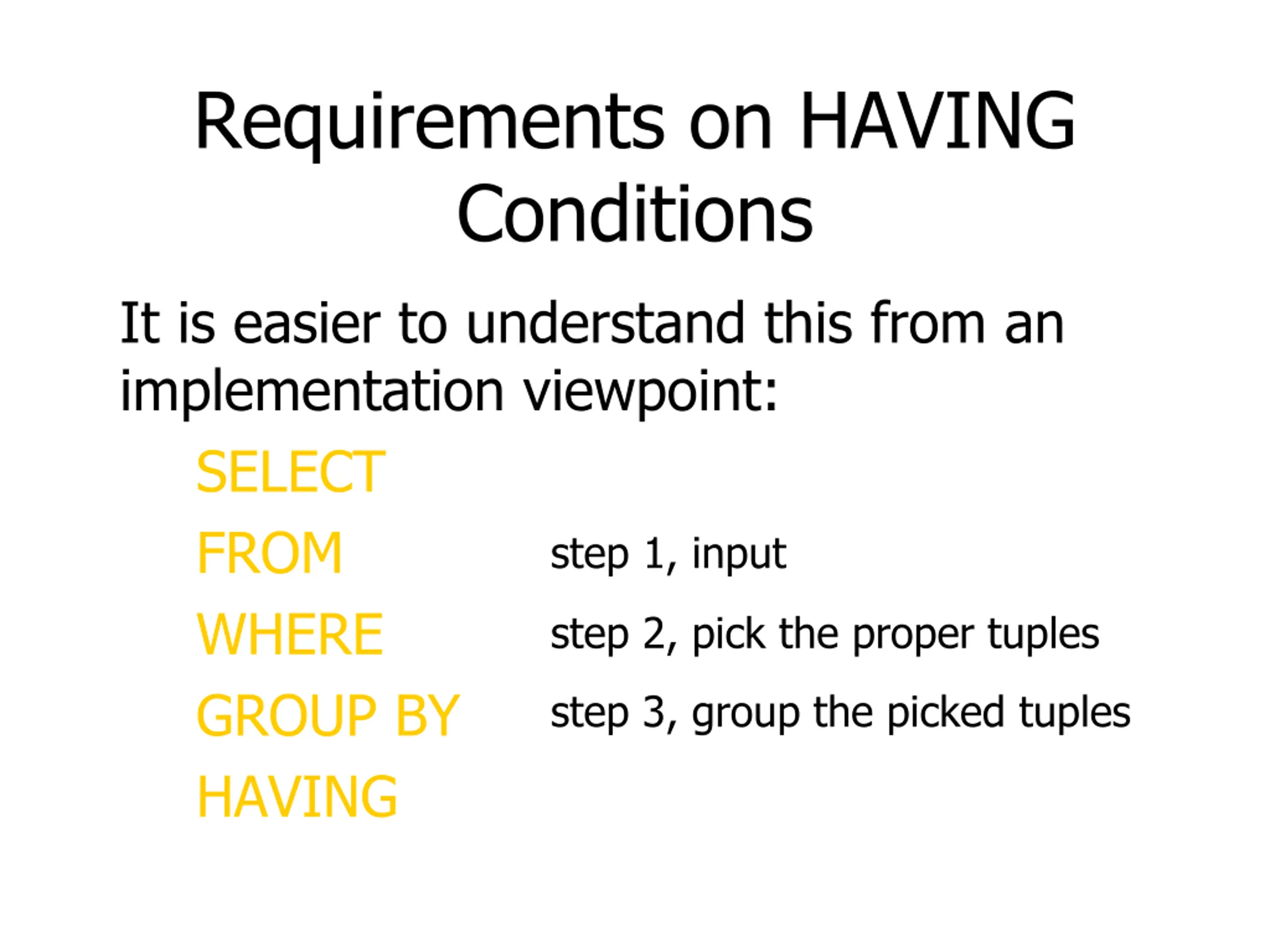 Requirements on HAVING Conditions

It is easier to understand this from an implementation viewpoint:

SELECT
FROM step 1, input
WHERE step 2, pick the proper tuples
GROUP BY step 3, group the picked tuples
HAVING